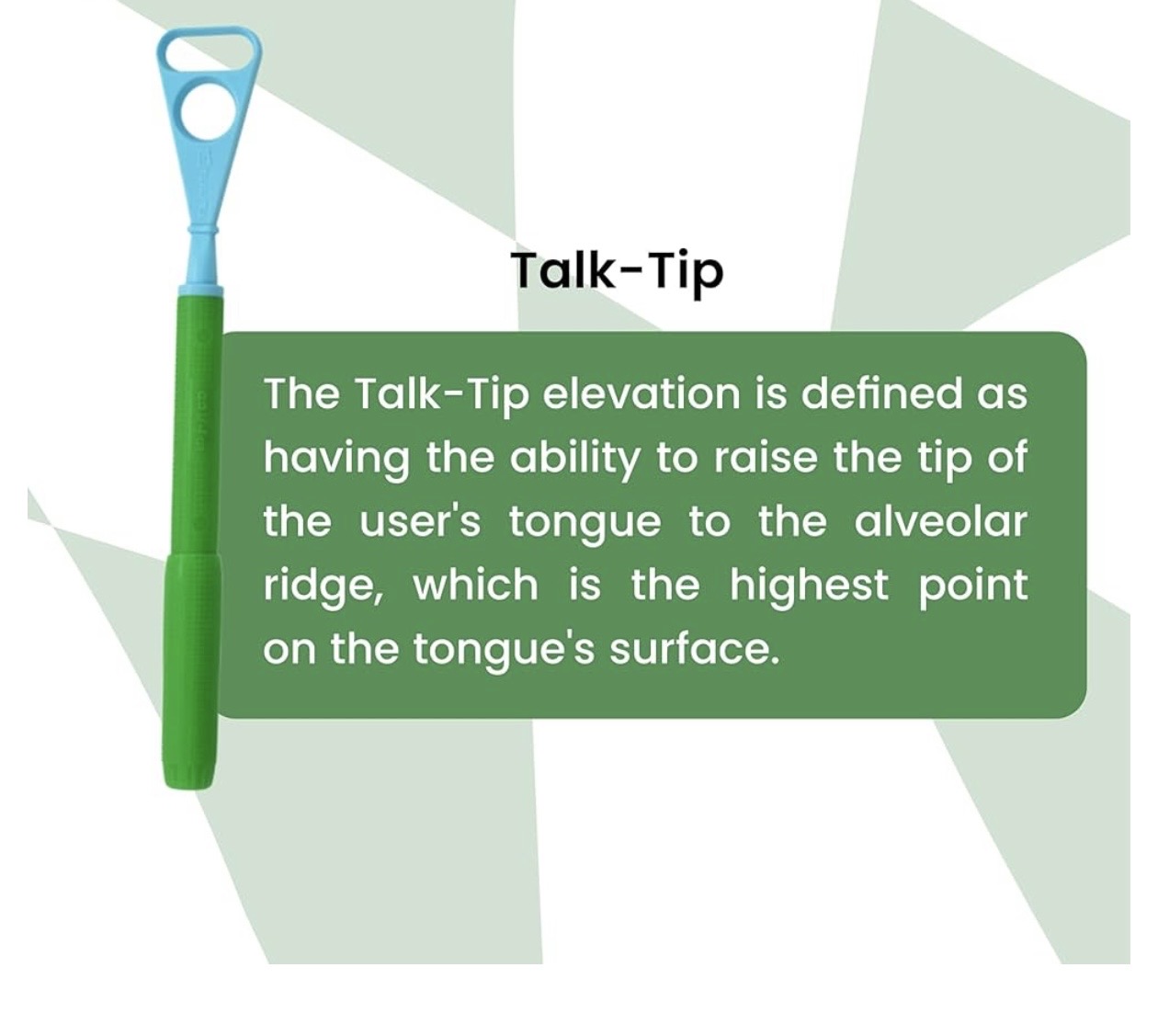 Talk-Tip

The Talk-Tip elevation is defined as having the ability to raise the tip of the user's tongue to the alveolar ridge, which is the highest point on the tongue's surface.